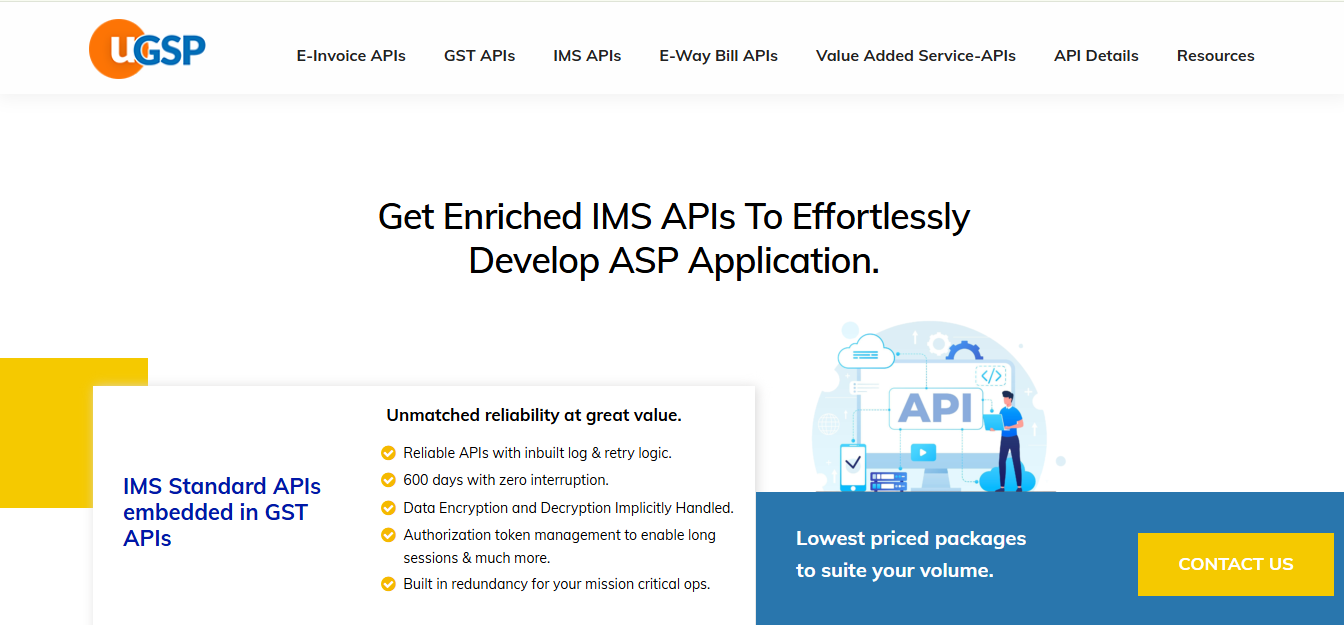 uGSP

E-Invoice APIs GST APIs IMS APIs E-Way Bill APIs Value Added Service-APIs API Details Resources

Get Enriched IMS APIs To Effortlessly Develop ASP Application.

IMS Standard APIs embedded in GST APIs

Unmatched reliability at great value.

Reliable APIs with inbuilt log & retry logic.

600 days with zero interruption.

Data Encryption and Decryption Implicitly Handled.

Authorization token management to enable long sessions & much more.

Built in redundancy for your mission critical ops.

API

Lowest priced packages to suite your volume.

CONTACT US